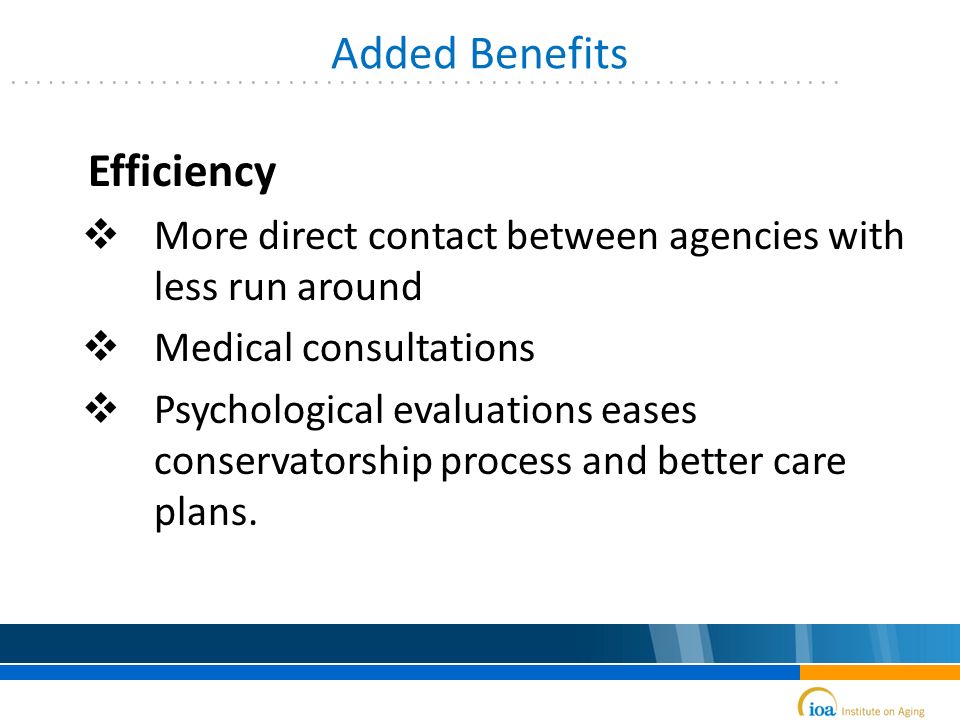 Added Benefits

Efficiency

❖ More direct contact between agencies with less run around

❖ Medical consultations

❖ Psychological evaluations eases conservatorship process and better care plans.

ioa Institute on Aging